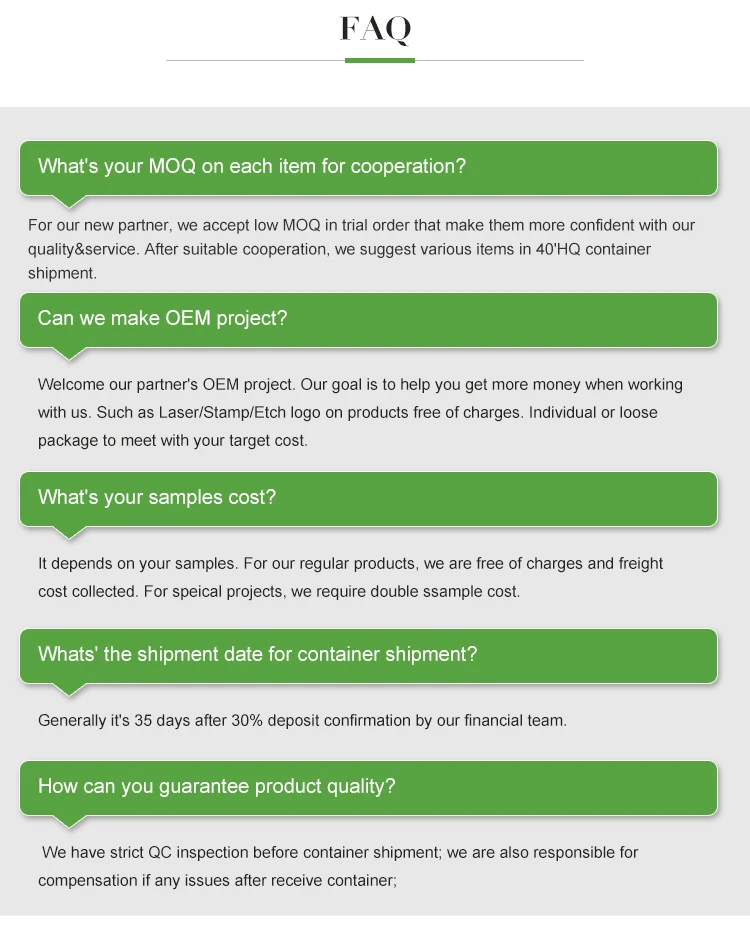 FAQ

What's your MOQ on each item for cooperation?

For our new partner, we accept low MOQ in trial order that make them more confident with our quality&service. After suitable cooperation, we suggest various items in 40'HQ container shipment.

Can we make OEM project?

Welcome our partner's OEM project. Our goal is to help you get more money when working with us. Such as Laser/Stamp/Etch logo on products free of charges. Individual or loose package to meet with your target cost.

What's your samples cost?

It depends on your samples. For our regular products, we are free of charges and freight cost collected. For speical projects, we require double ssample cost.

Whats' the shipment date for container shipment?

Generally it's 35 days after 30% deposit confirmation by our financial team.

How can you guarantee product quality?

We have strict QC inspection before container shipment; we are also responsible for compensation if any issues after receive container;